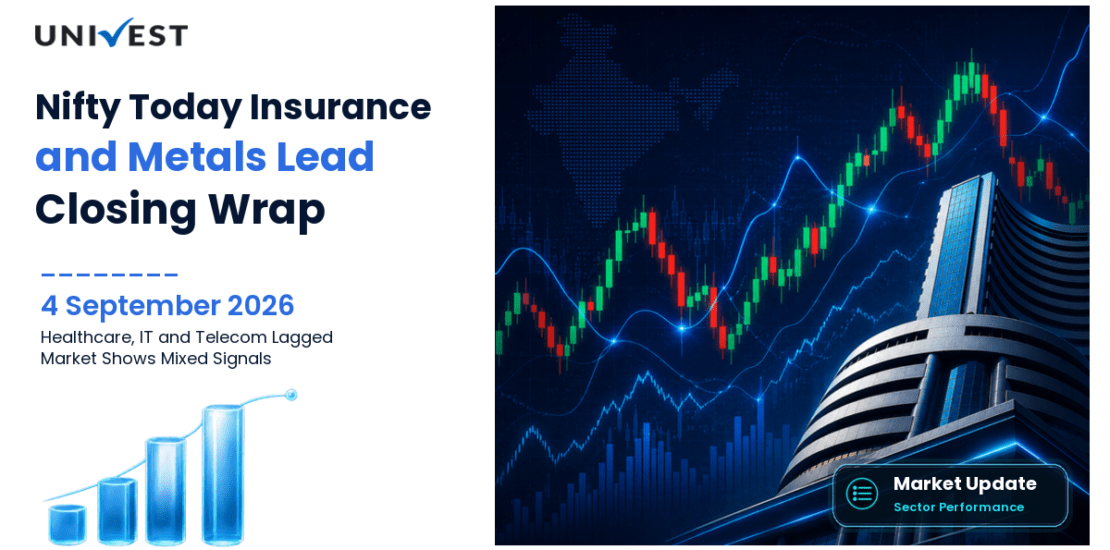 UNIVEST

Nifty Today Insurance and Metals Lead Closing Wrap

4 September 2026

Healthcare, IT and Telecom Lagged
Market Shows Mixed Signals

Market Update
Sector Performance